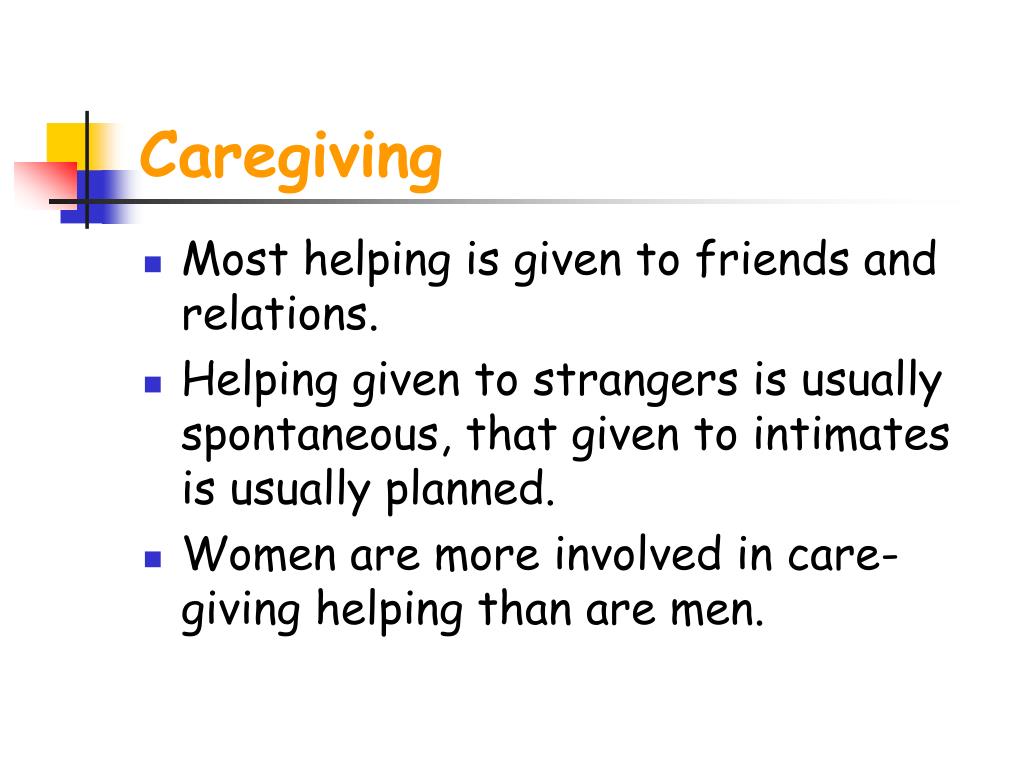 Caregiving

- Most helping is given to friends and relations.
- Helping given to strangers is usually spontaneous, that given to intimates is usually planned.
- Women are more involved in care-giving helping than are men.